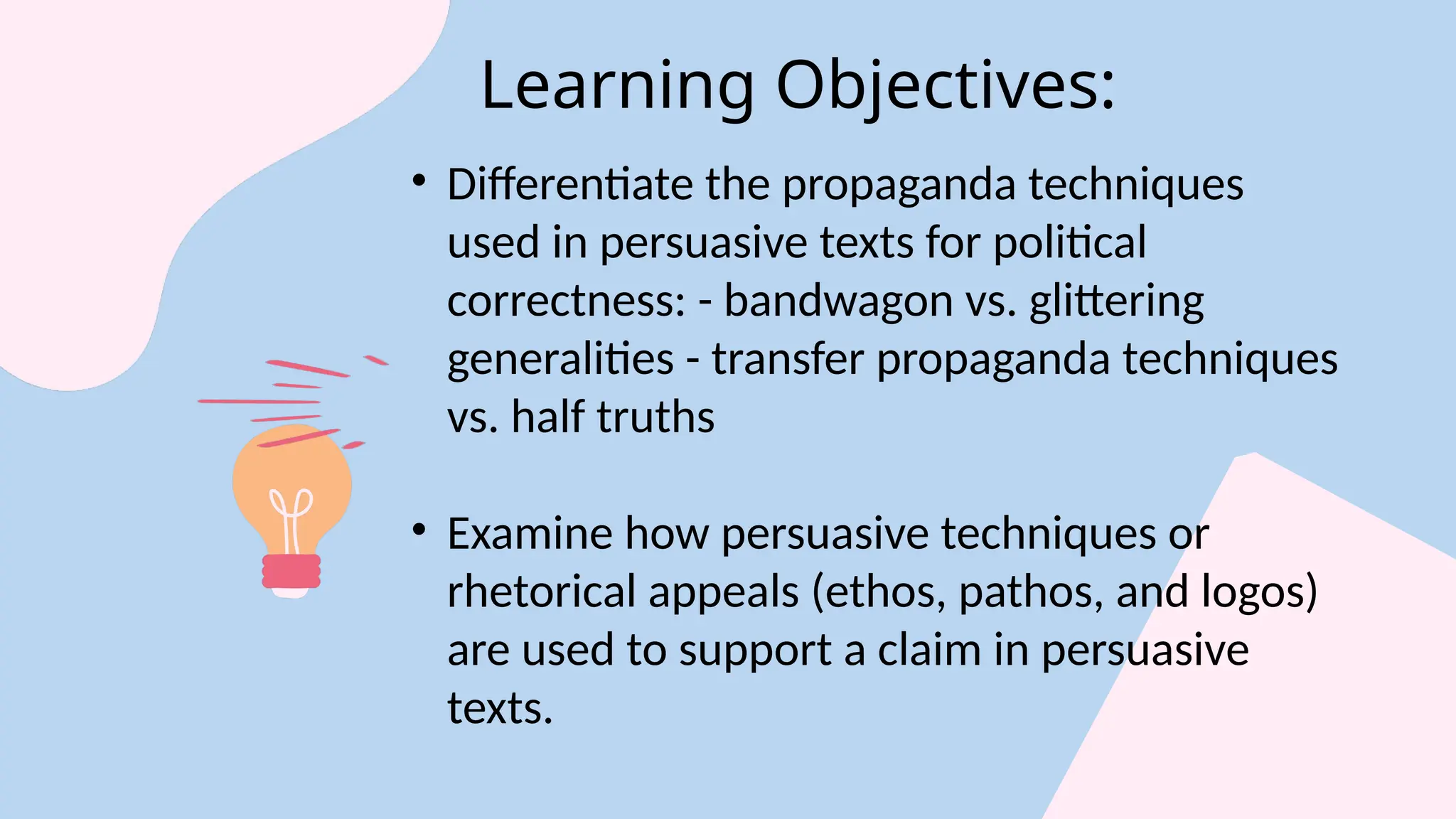 Learning Objectives:

• Differentiate the propaganda techniques used in persuasive texts for political correctness: - bandwagon vs. glittering generalities - transfer propaganda techniques vs. half truths

• Examine how persuasive techniques or rhetorical appeals (ethos, pathos, and logos) are used to support a claim in persuasive texts.